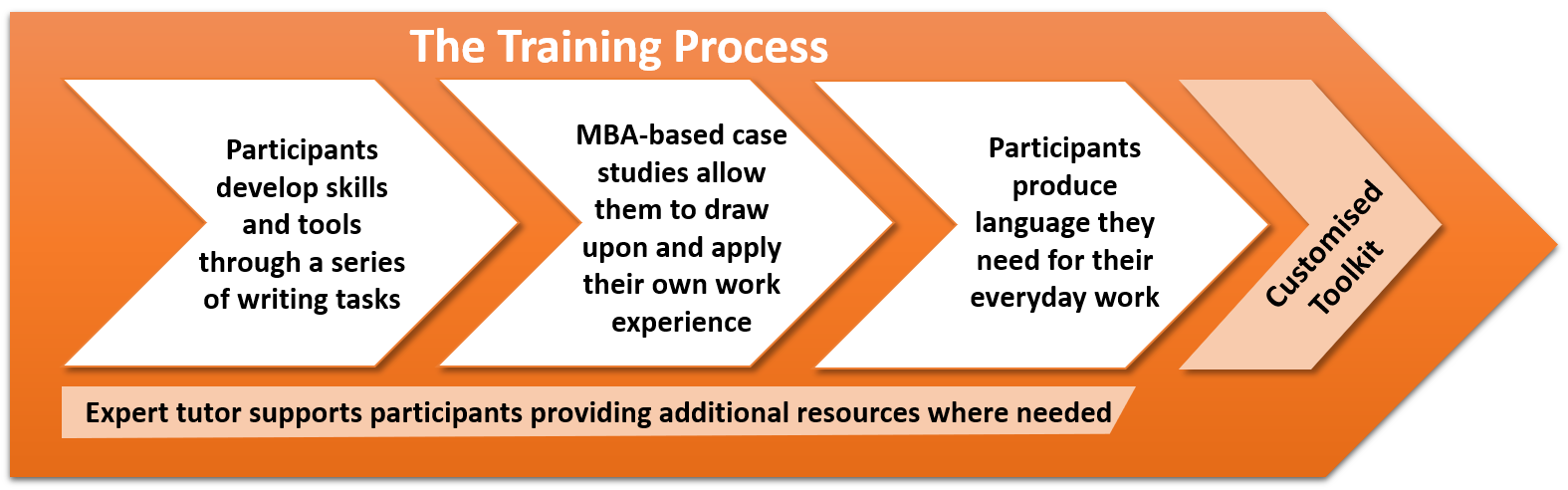 The Training Process

Participants develop skills and tools through a series of writing tasks

MBA-based case studies allow them to draw upon and apply their own work experience

Participants produce language they need for their everyday work

Customised Toolkit

Expert tutor supports participants providing additional resources where needed